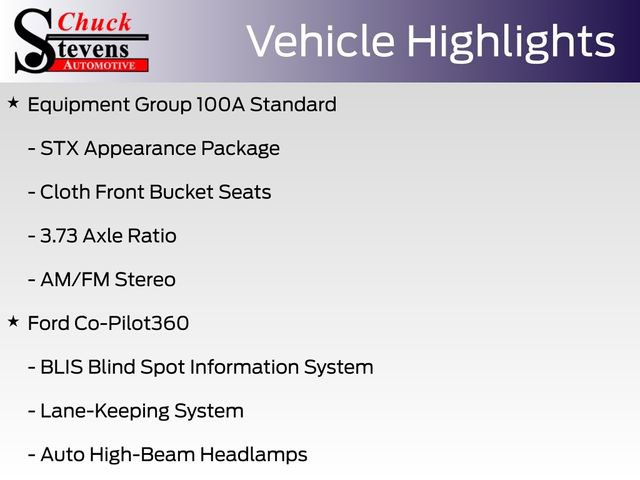 Chuck
Stevens
AUTOMOTIVE

Vehicle Highlights

★ Equipment Group 100A Standard

- STX Appearance Package

- Cloth Front Bucket Seats

- 3.73 Axle Ratio

- AM/FM Stereo

★ Ford Co-Pilot360

- BLIS Blind Spot Information System

- Lane-Keeping System

- Auto High-Beam Headlamps